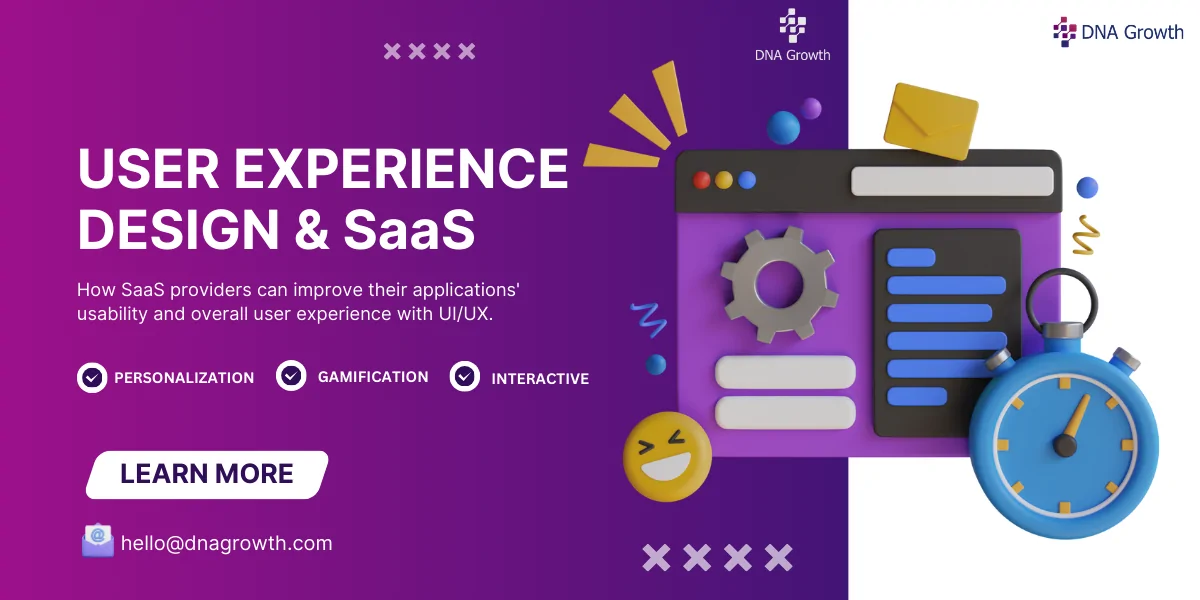 DNA Growth

DNA Growth

USER EXPERIENCE DESIGN & SaaS

How SaaS providers can improve their applications' usability and overall user experience with UI/UX.

PERSONALIZATION

GAMIFICATION

INTERACTIVE

LEARN MORE

hello@dnagrowth.com